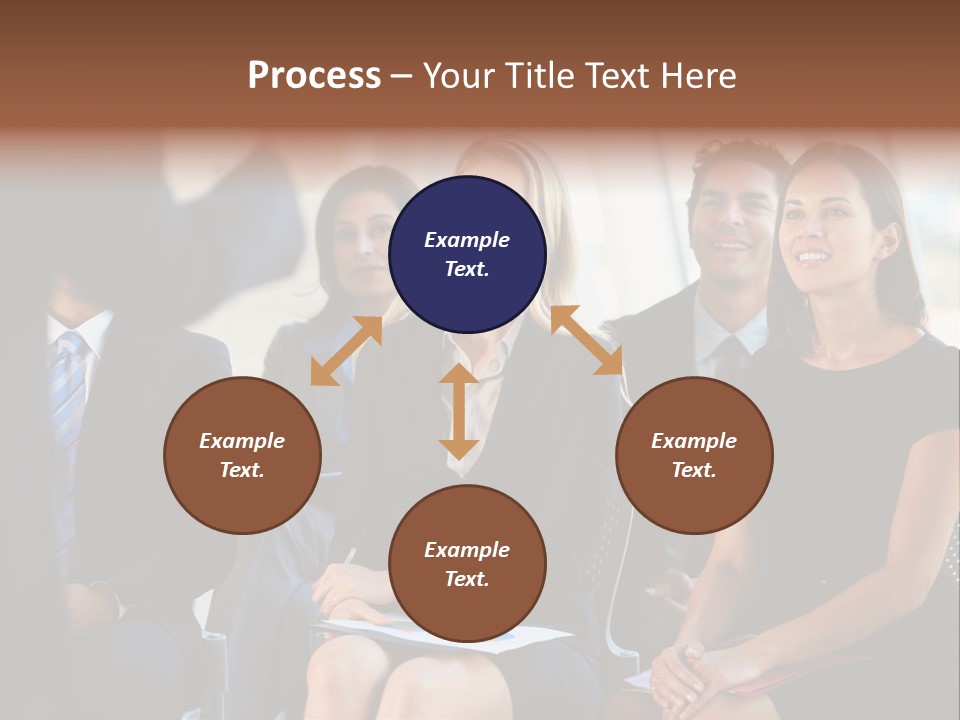 Process – Your Title Text Here

Example Text.

Example Text.

Example Text.

Example Text.